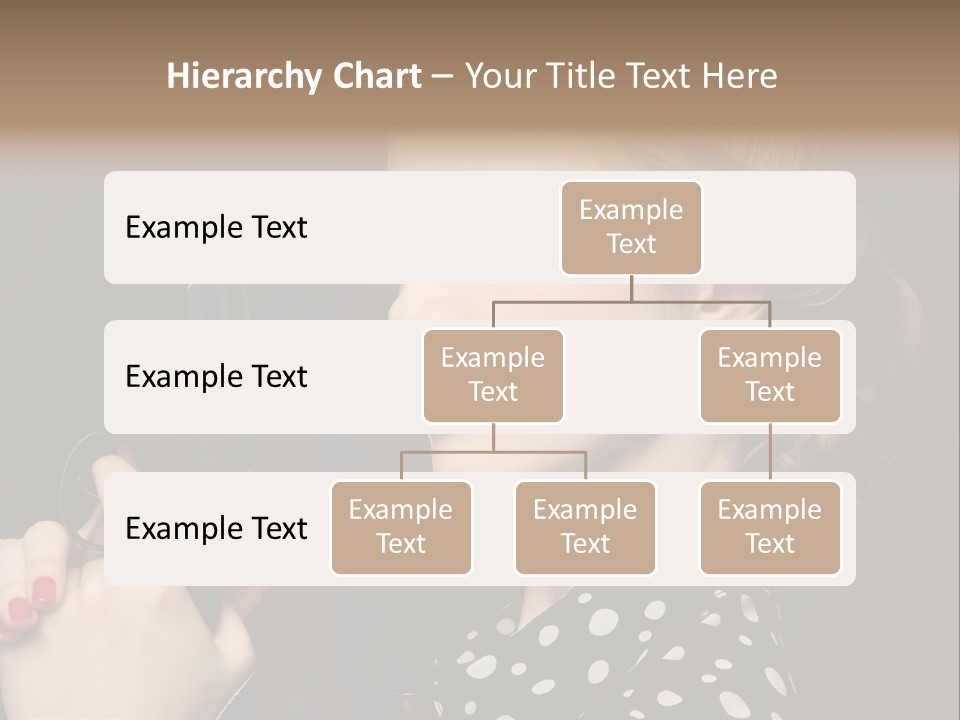 Hierarchy Chart – Your Title Text Here

Example Text

Example Text

Example Text

Example Text

Example Text

Example Text

Example Text

Example Text

Example Text